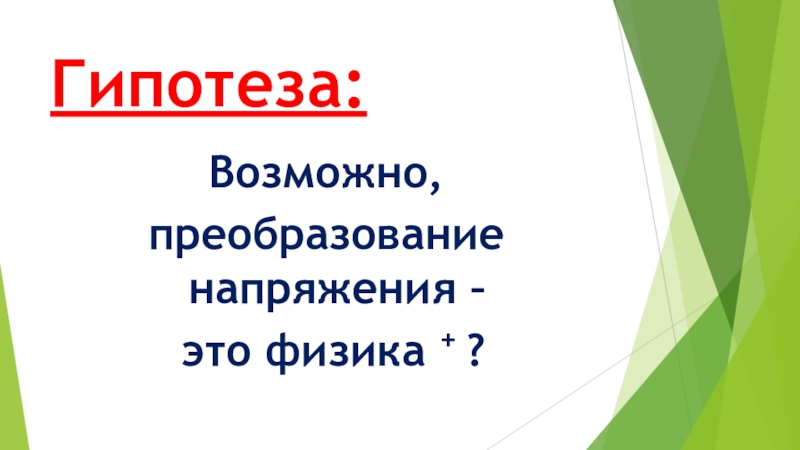 Гипотеза:

Возможно,

преобразование напряжения –

это физика $^+$ ?